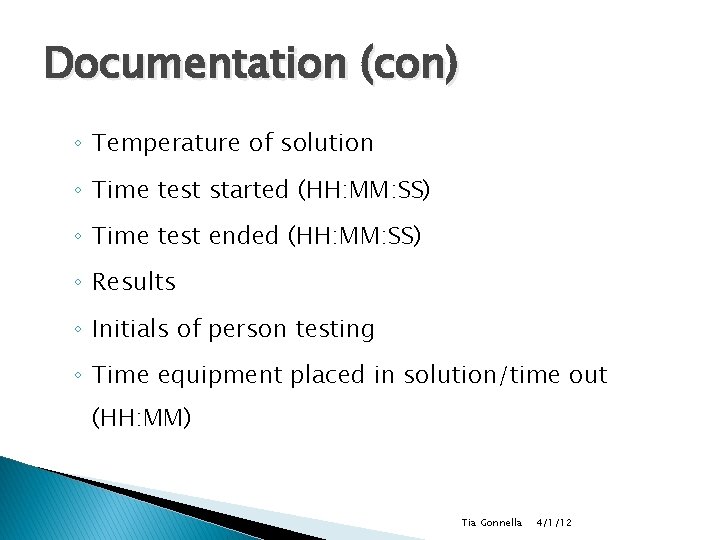 Documentation (con)

◦ Temperature of solution
◦ Time test started (HH:MM:SS)
◦ Time test ended (HH:MM:SS)
◦ Results
◦ Initials of person testing
◦ Time equipment placed in solution/time out (HH:MM)

Tia Gonnella 4/1/12